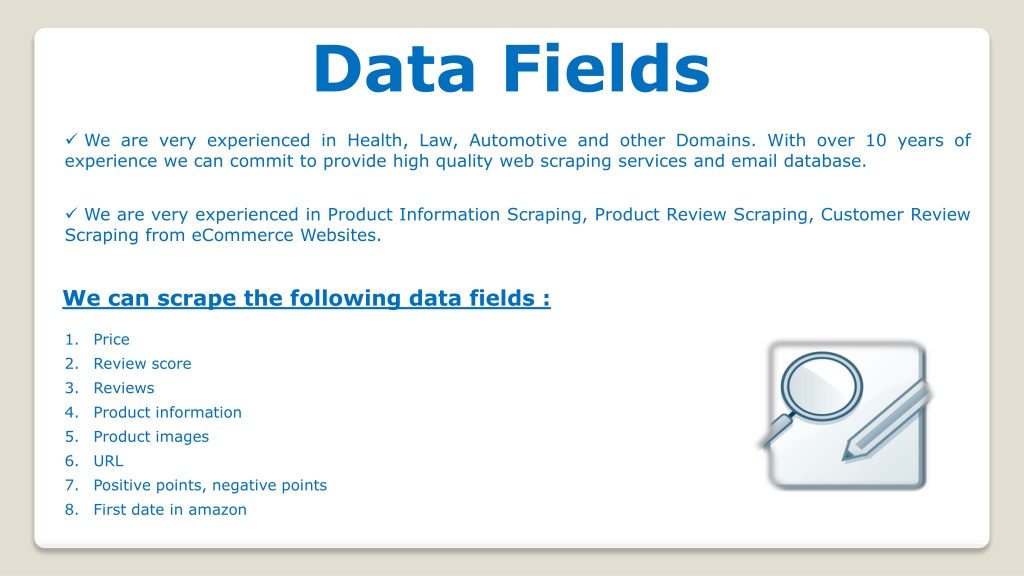 Data Fields

✓ We are very experienced in Health, Law, Automotive and other Domains. With over 10 years of experience we can commit to provide high quality web scraping services and email database.

✓ We are very experienced in Product Information Scraping, Product Review Scraping, Customer Review Scraping from eCommerce Websites.

We can scrape the following data fields :

1. Price
2. Review score
3. Reviews
4. Product information
5. Product images
6. URL
7. Positive points, negative points
8. First date in amazon